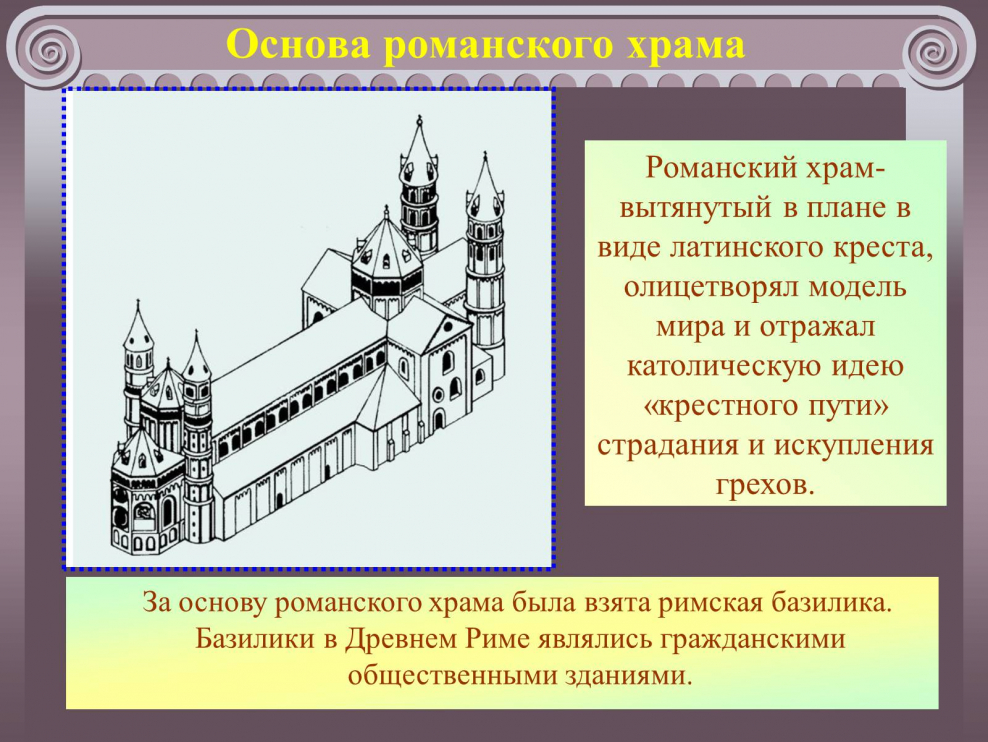 Основа романского храма

Романский храм- вытянутый в плане в виде латинского креста, олицетворял модель мира и отражал католическую идею «крестного пути» страдания и искупления грехов.

За основу романского храма была взята римская базилика. Базилики в Древнем Риме являлись гражданскими общественными зданиями.